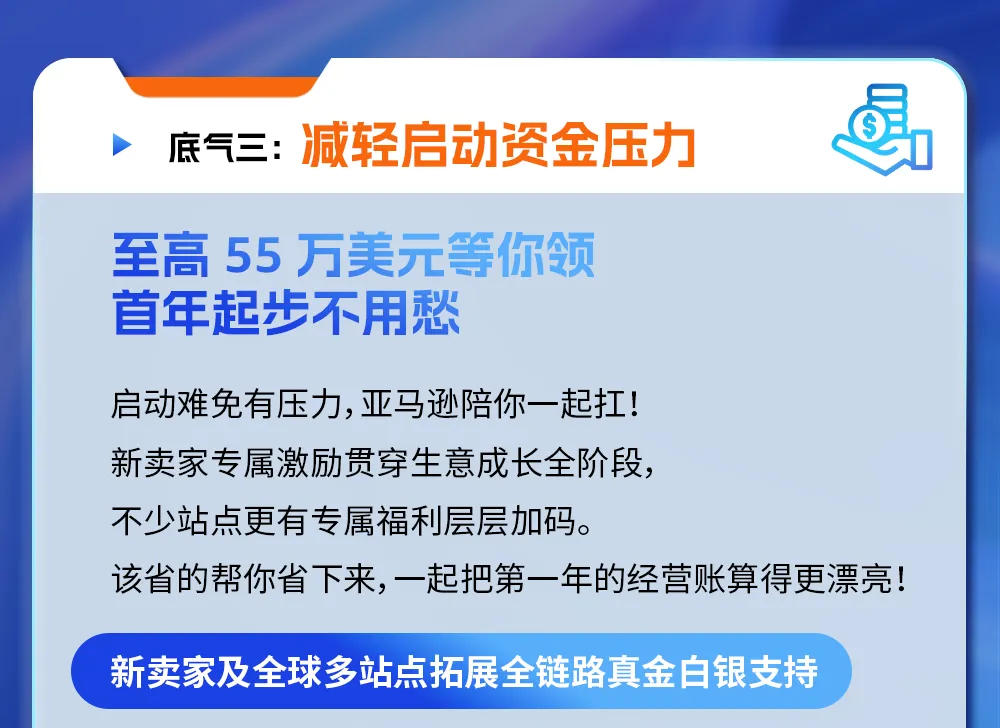 底气三：减轻启动资金压力

至高 55 万美元等你领
首年起步不用愁

启动难免有压力，亚马逊陪你一起扛！
新卖家专属激励贯穿生意成长全阶段，
不少站点更有专属福利层层加码。
该省的帮你省下来，一起把第一年的经营账算得更漂亮！

新卖家及全球多站点拓展全链路真金白银支持